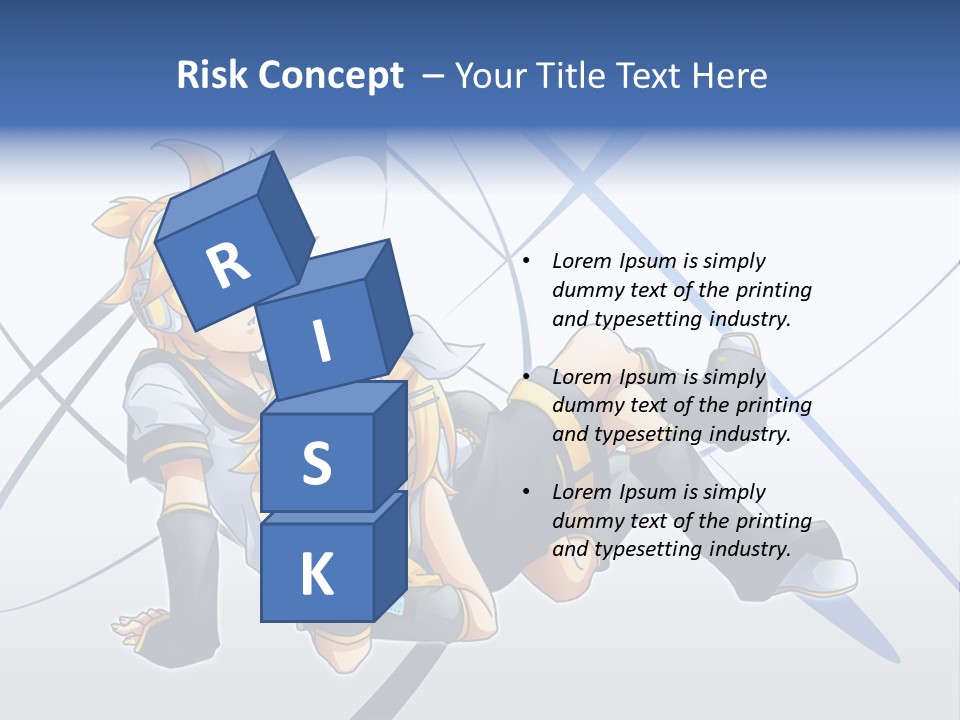 Risk Concept – Your Title Text Here

R
I
S
K

• Lorem Ipsum is simply dummy text of the printing and typesetting industry.

• Lorem Ipsum is simply dummy text of the printing and typesetting industry.

• Lorem Ipsum is simply dummy text of the printing and typesetting industry.